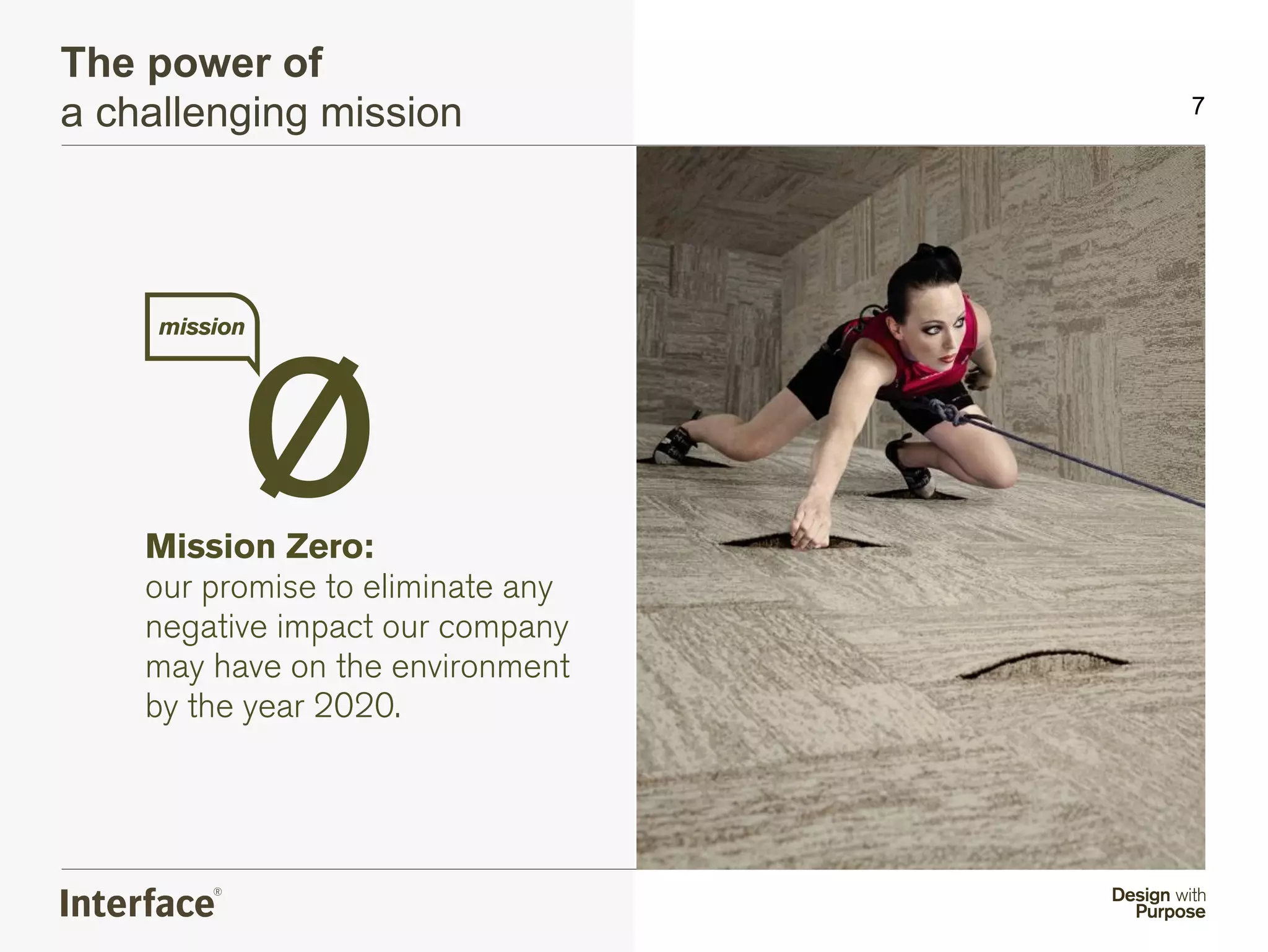 The power of
a challenging mission

7

mission
Ø

Mission Zero:
our promise to eliminate any negative impact our company may have on the environment by the year 2020.

Interface®

Design with
Purpose